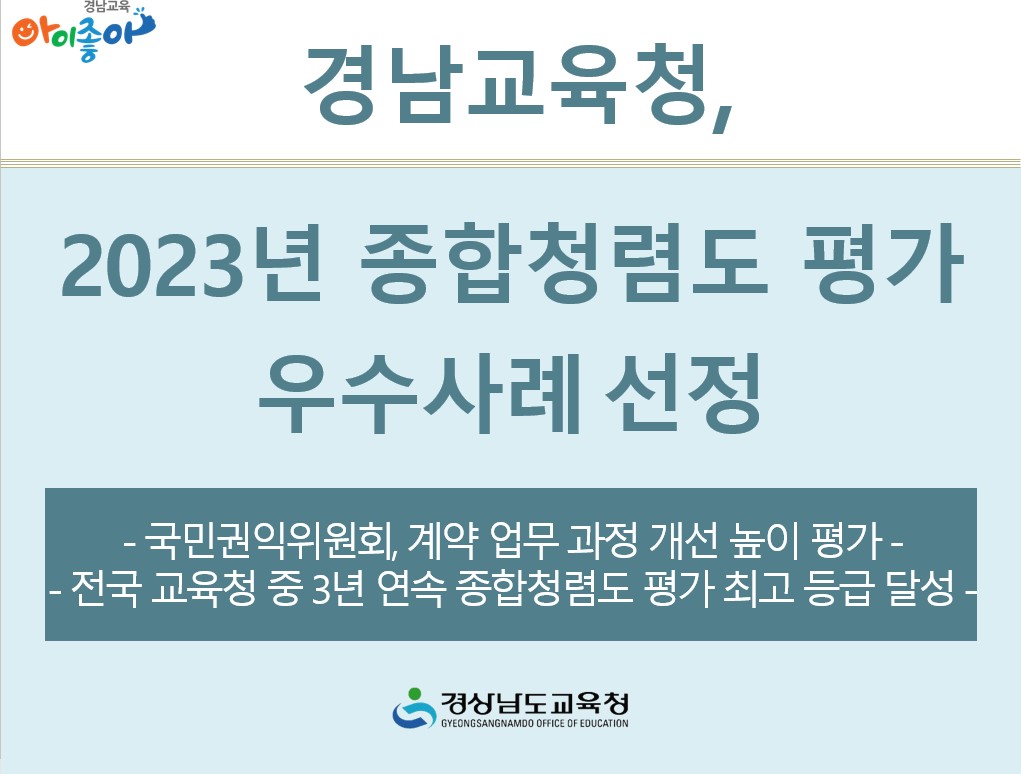 경남교육
아이좋아

경남교육청,

2023년 종합청렴도 평가 우수사례 선정

- 국민권익위원회, 계약 업무 과정 개선 높이 평가 -
- 전국 교육청 중 3년 연속 종합청렴도 평가 최고 등급 달성 -

경상남도교육청
GYEONGSANGNAMDO OFFICE OF EDUCATION